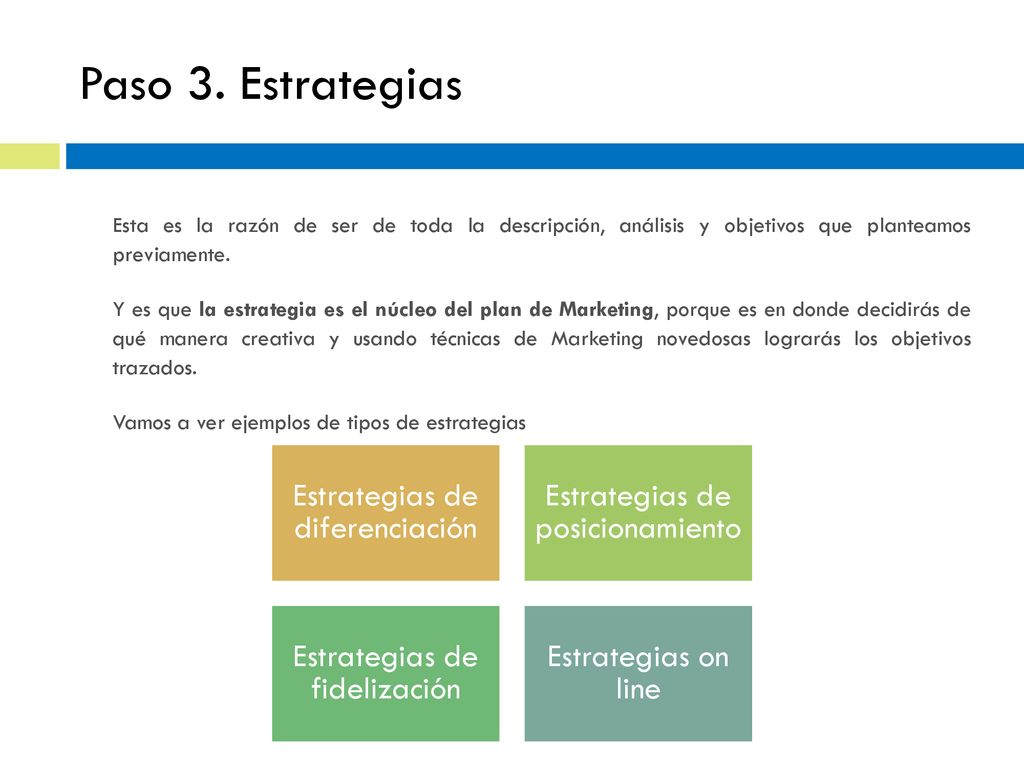 Paso 3. Estrategias

Esta es la razón de ser de toda la descripción, análisis y objetivos que planteamos previamente.

Y es que la estrategia es el núcleo del plan de Marketing, porque es en donde decidirás de qué manera creativa y usando técnicas de Marketing novedosas lograrás los objetivos trazados.

Vamos a ver ejemplos de tipos de estrategias

Estrategias de diferenciación

Estrategias de posicionamiento

Estrategias de fidelización

Estrategias on line